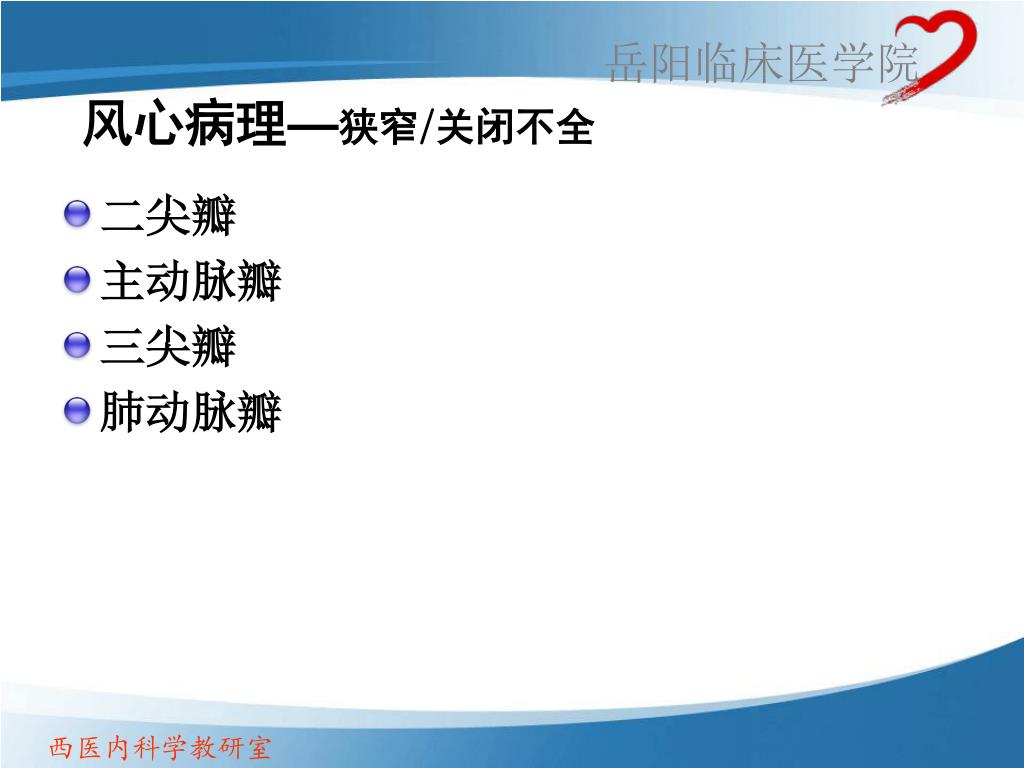 岳阳临床医学院

风心病理—狭窄/关闭不全

二尖瓣
主动脉瓣
三尖瓣
肺动脉瓣

西医内科学教研室